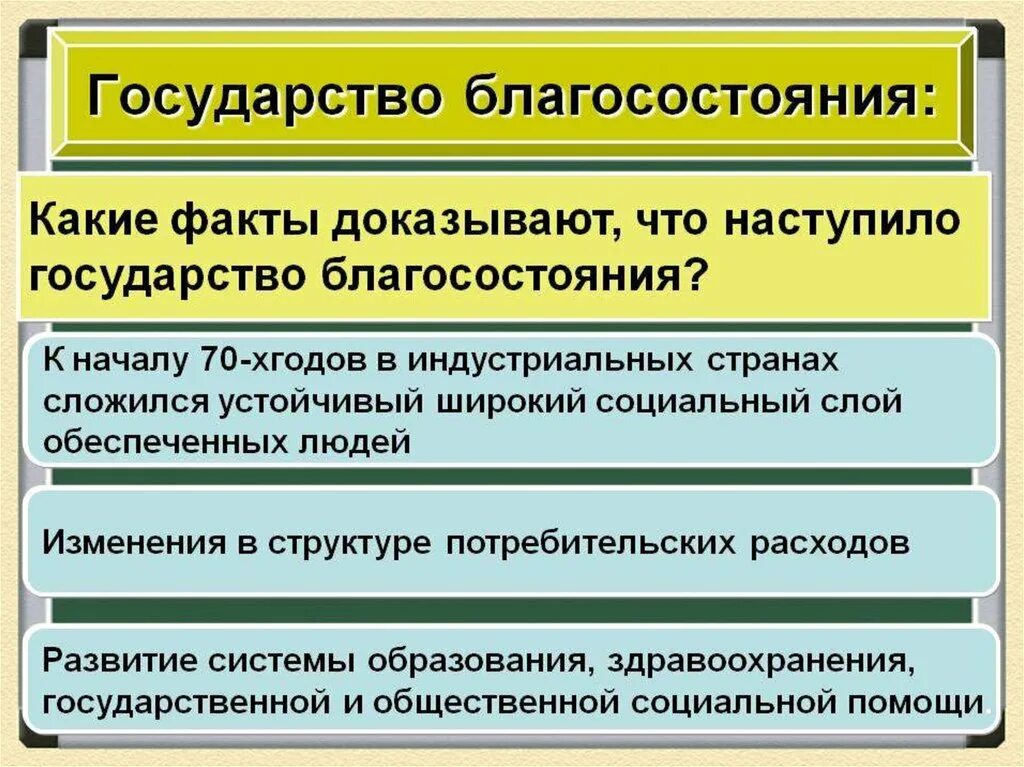 Государство благосостояния:

Какие факты доказывают, что наступило государство благосостояния?

К началу 70-хгодов в индустриальных странах сложился устойчивый широкий социальный слой обеспеченных людей

Изменения в структуре потребительских расходов

Развитие системы образования, здравоохранения, государственной и общественной социальной помощи